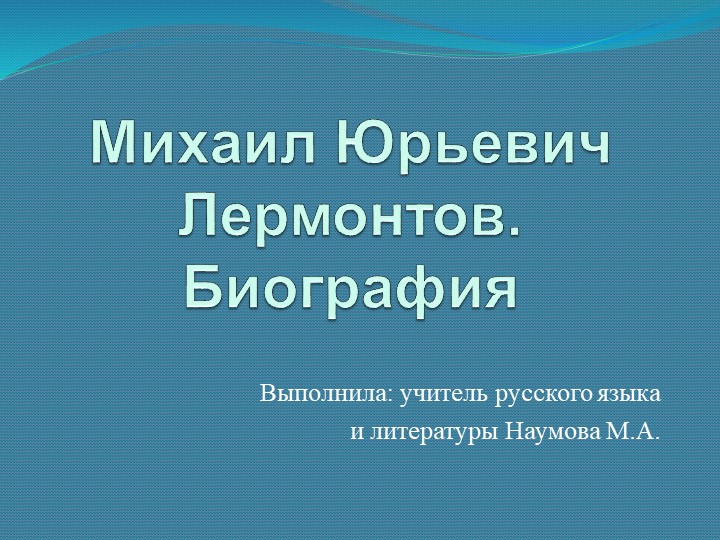 Михаил Юрьевич Лермонтов. Биография

Выполнила: учитель русского языка и литературы Наумова М.А.